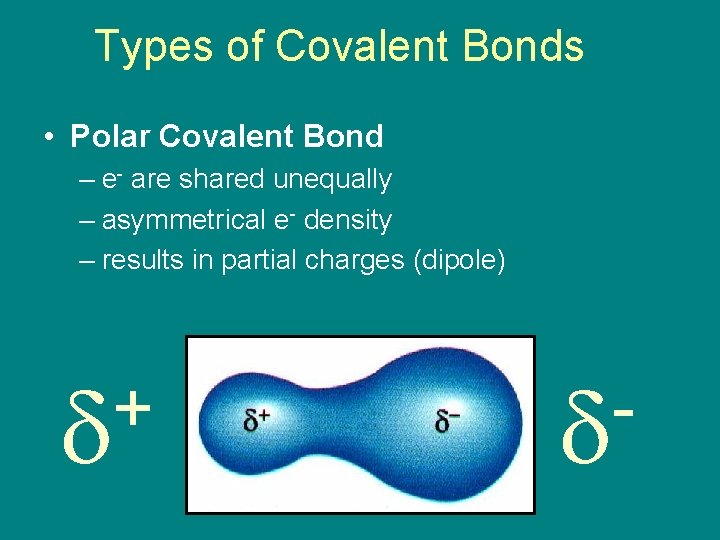 Types of Covalent Bonds

• Polar Covalent Bond
– $e^-$ are shared unequally
– asymmetrical $e^-$ density
– results in partial charges (dipole)

$\delta^+$ $\delta^+$ $\delta^-$ $\delta^-$